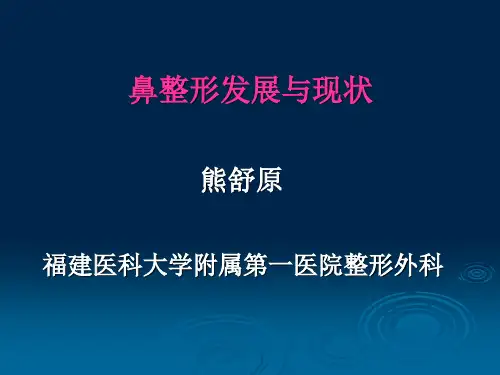 鼻整形发展与现状

熊舒原

福建医科大学附属第一医院整形外科